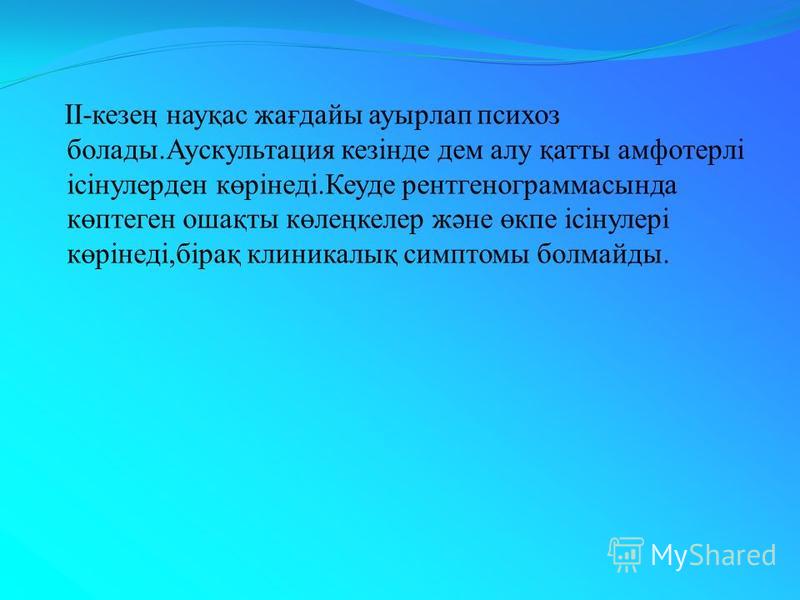 II-кезең науқас жағдайы ауырлап психоз болады.Аускультация кезінде дем алу қатты амфотерлі ісінулерден көрінеді.Кеуде рентгенограммасында көптеген ошақты көлеңкелер және өкпе ісінулері көрінеді,бірақ клиникалық симптомы болмайды.

MyShared